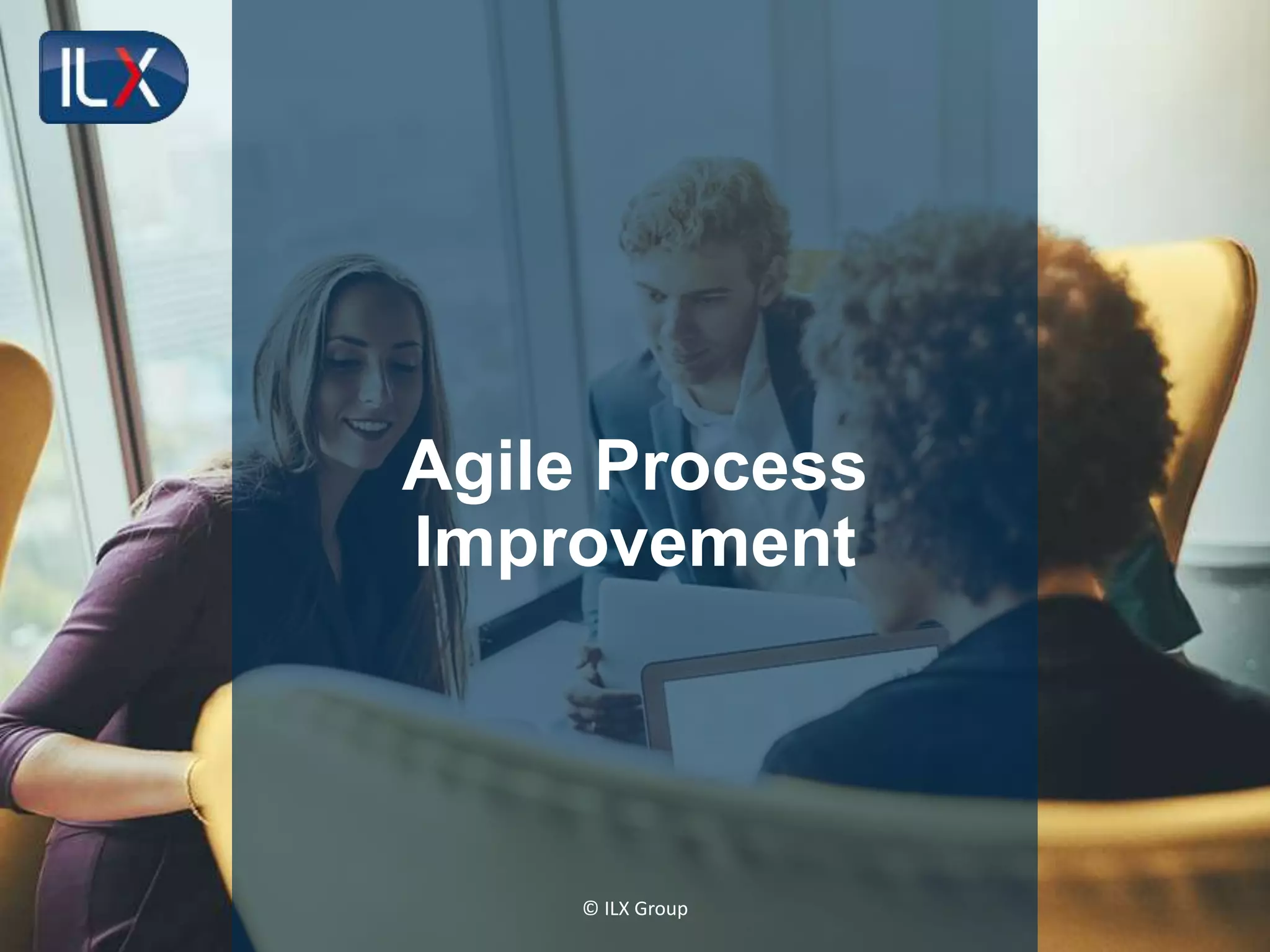 ILX

Agile Process Improvement

© ILX Group